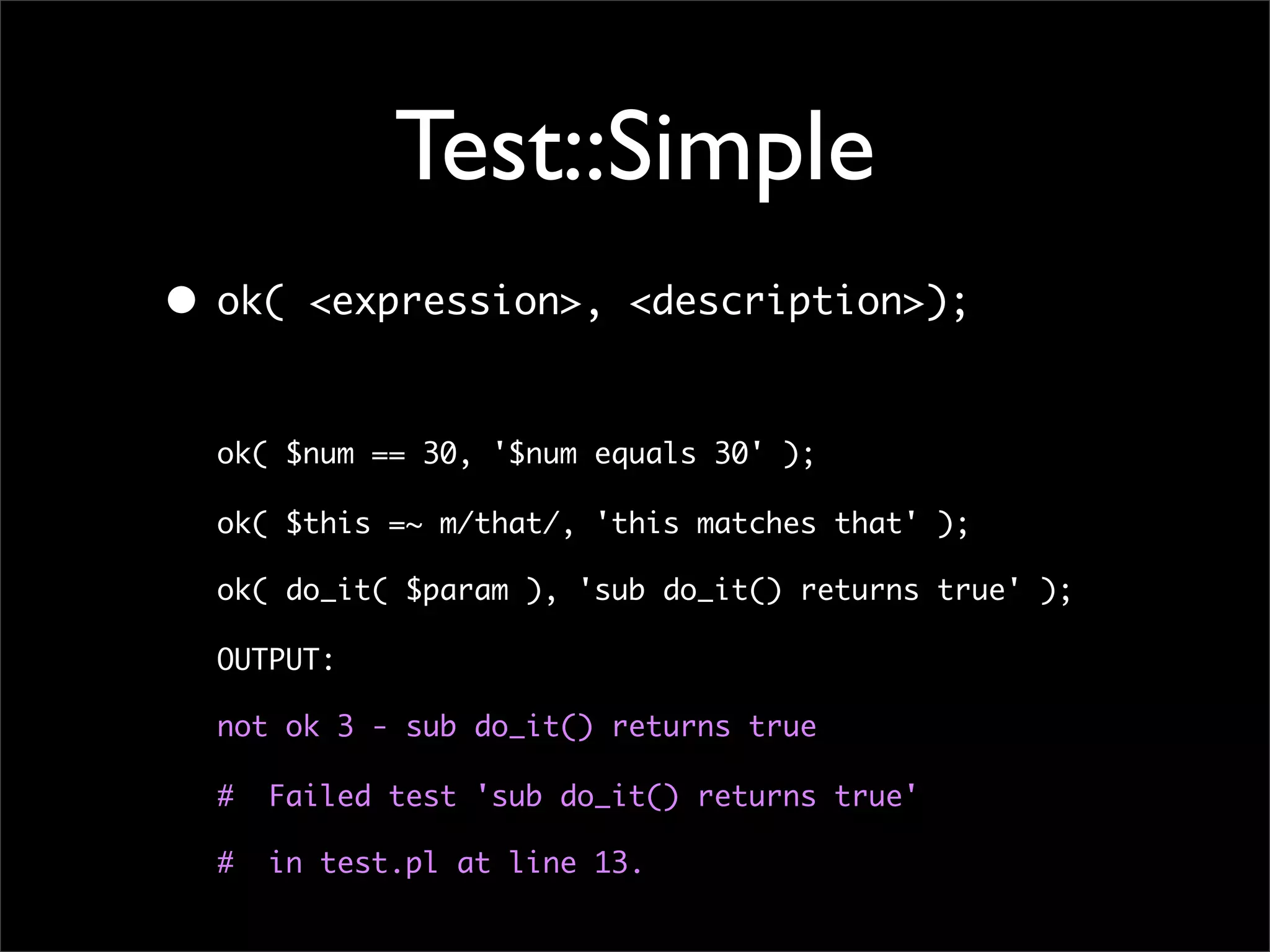 Test::Simple

• ok( <expression>, <description>);

ok( $num == 30, '$num equals 30' );

ok( $this =~ m/that/, 'this matches that' );

ok( do_it( $param ), 'sub do_it() returns true' );

OUTPUT:

not ok 3 - sub do_it() returns true

#  Failed test 'sub do_it() returns true'

#  in test.pl at line 13.